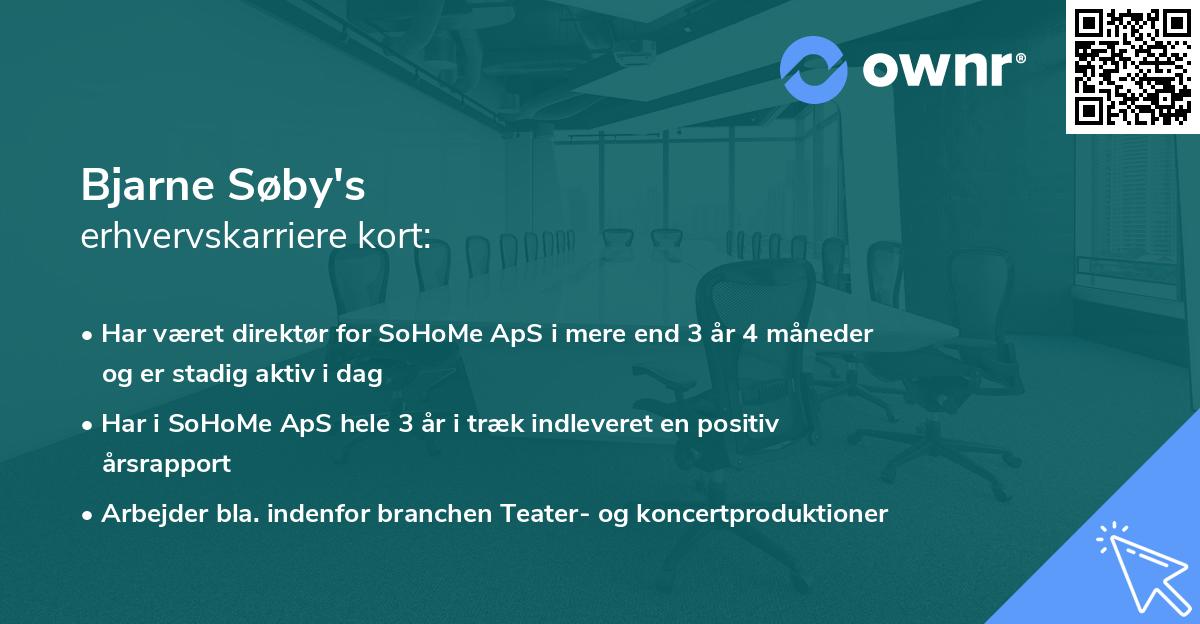 ownr®

Bjarne Søby's
erhvervskarriere kort:

• Har været direktør for SoHoMe ApS i mere end 3 år 4 måneder og er stadig aktiv i dag

• Har i SoHoMe ApS hele 3 år i træk indleveret en positiv årsrapport

• Arbejder bla. indenfor branchen Teater- og koncertproduktioner